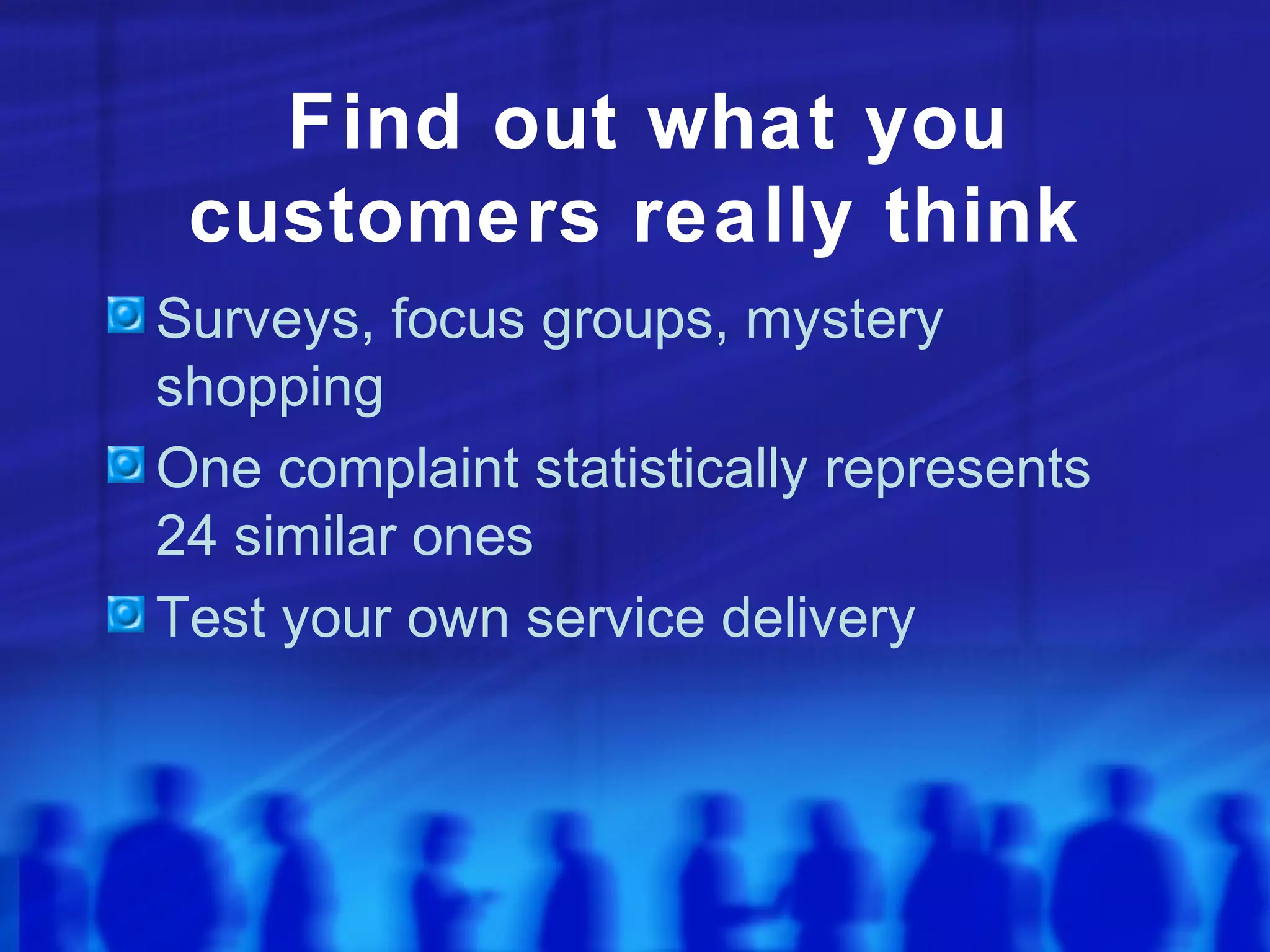 Find out what you customers really think

Surveys, focus groups, mystery shopping

One complaint statistically represents 24 similar ones

Test your own service delivery